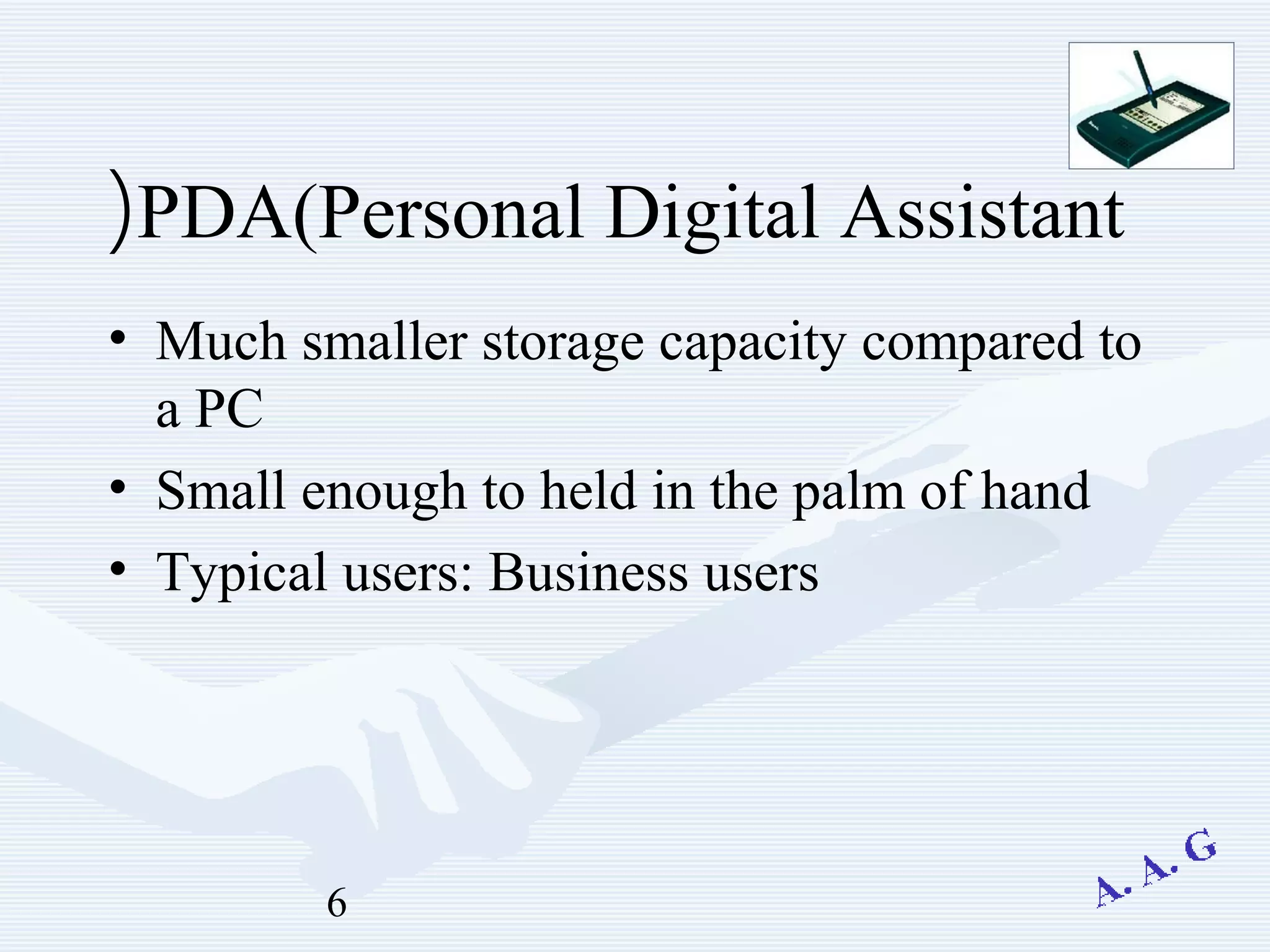 )PDA(Personal Digital Assistant

• Much smaller storage capacity compared to a PC
• Small enough to held in the palm of hand
• Typical users: Business users

6

A. A. G